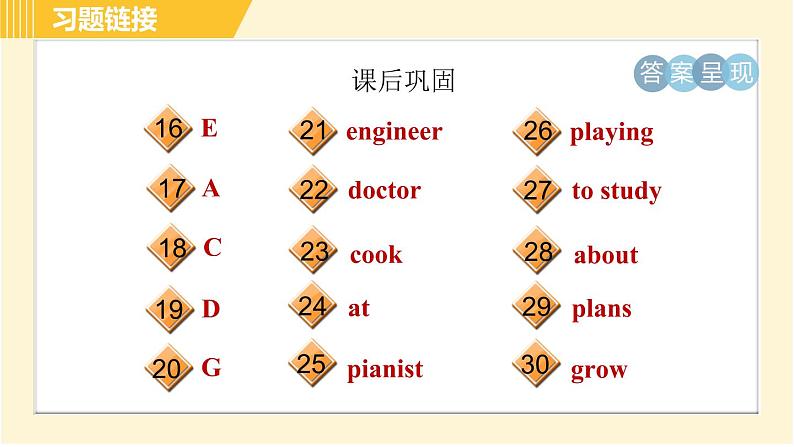 习题链接

课后巩固

答案呈现

16 E
17 A
18 C
19 D
20 G

21 engineer
22 doctor
23 cook
24 at
25 pianist

26 playing
27 to study
28 about
29 plans
30 grow